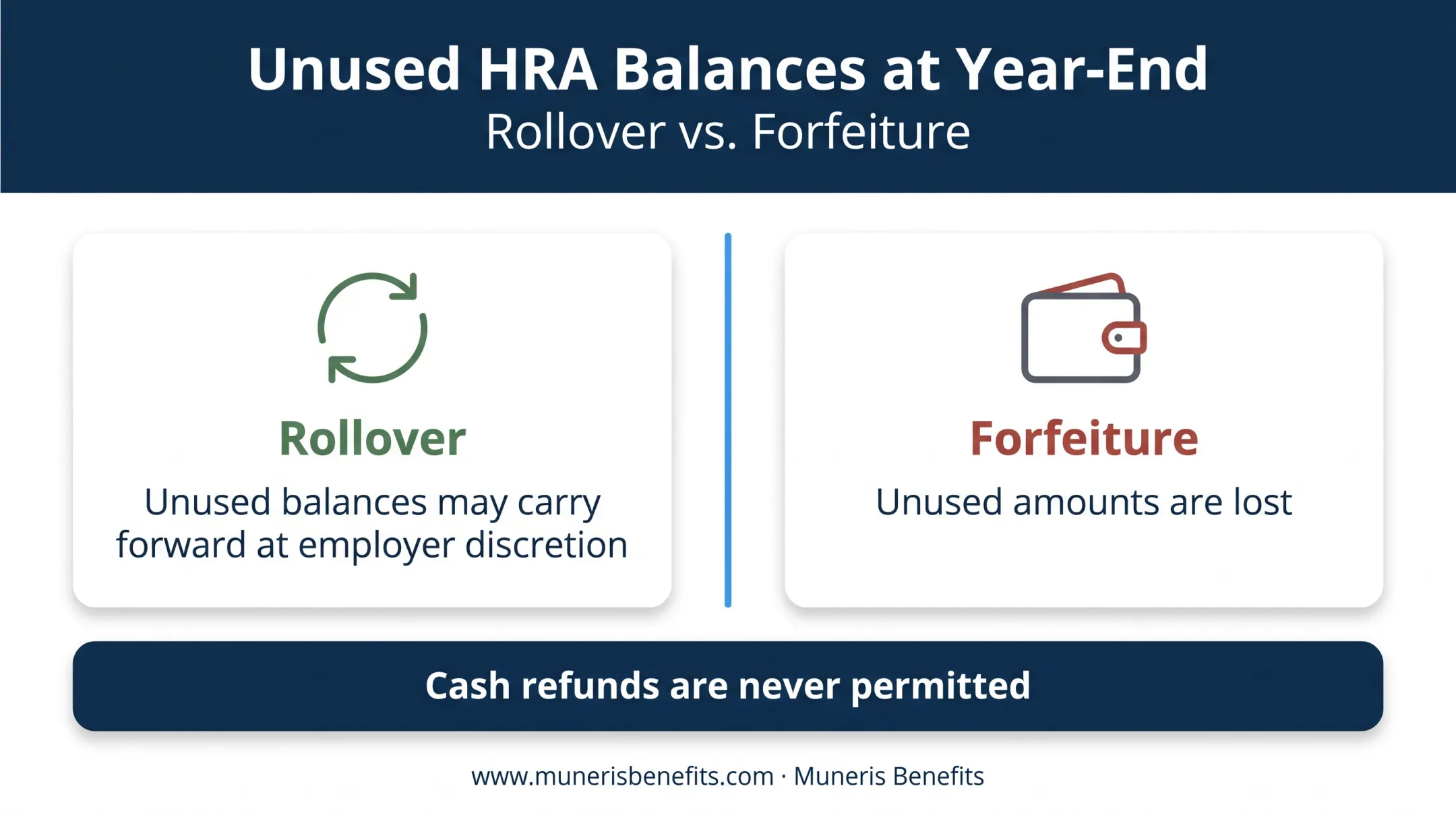 Unused HRA Balances at Year-End
Rollover vs. Forfeiture

Rollover
Unused balances may carry forward at employer discretion

Forfeiture
Unused amounts are lost

Cash refunds are never permitted

www.munerisbenefits.com · Muneris Benefits